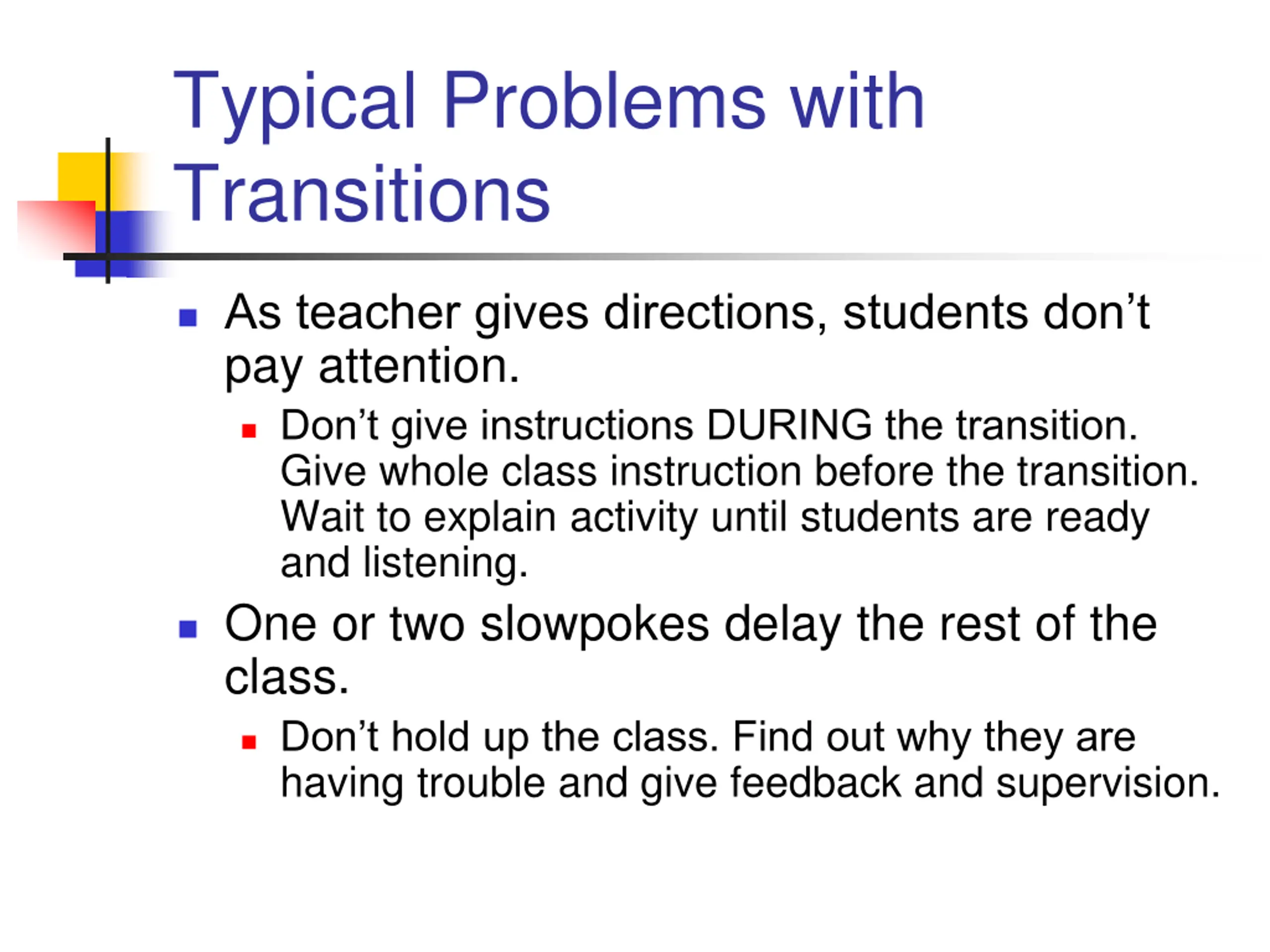 Typical Problems with Transitions

- As teacher gives directions, students don’t pay attention.
  - Don’t give instructions DURING the transition. Give whole class instruction before the transition. Wait to explain activity until students are ready and listening.
- One or two slowpokes delay the rest of the class.
  - Don’t hold up the class. Find out why they are having trouble and give feedback and supervision.